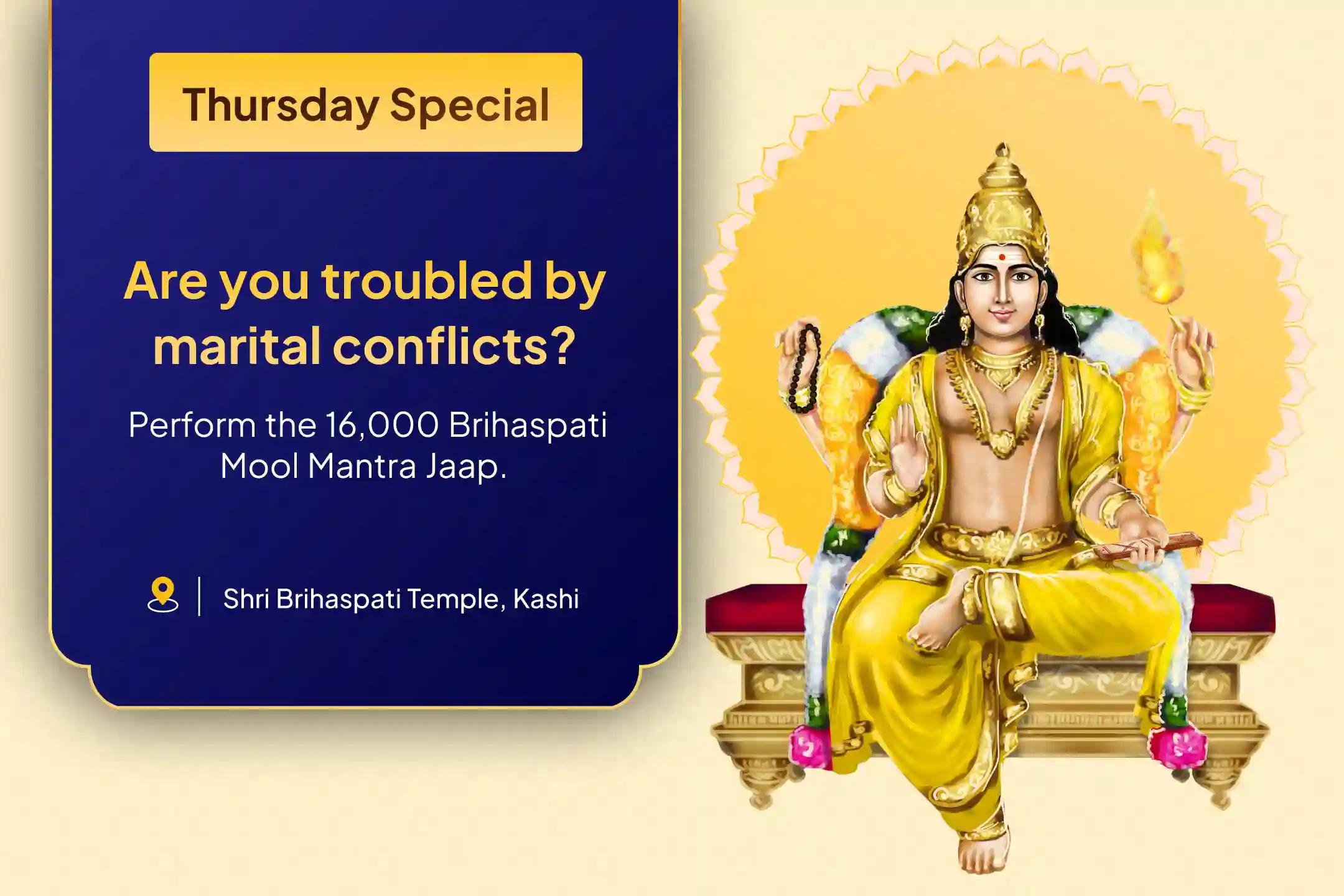 Thursday Special

Are you troubled by marital conflicts?

Perform the 16,000 Brihaspati Mool Mantra Jaap.

Shri Brihaspati Temple, Kashi